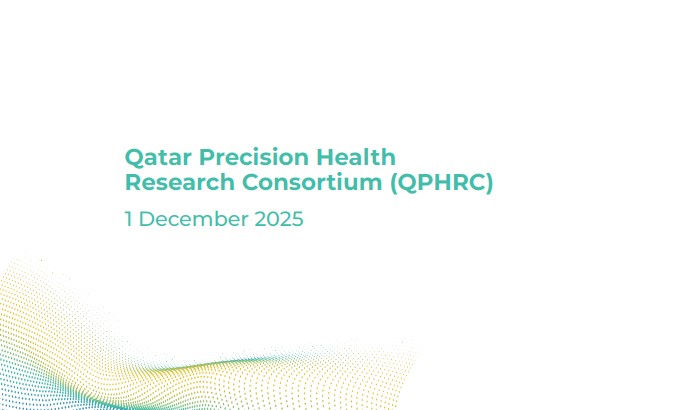 Qatar Precision Health Research Consortium (QPHRC)

1 December 2025